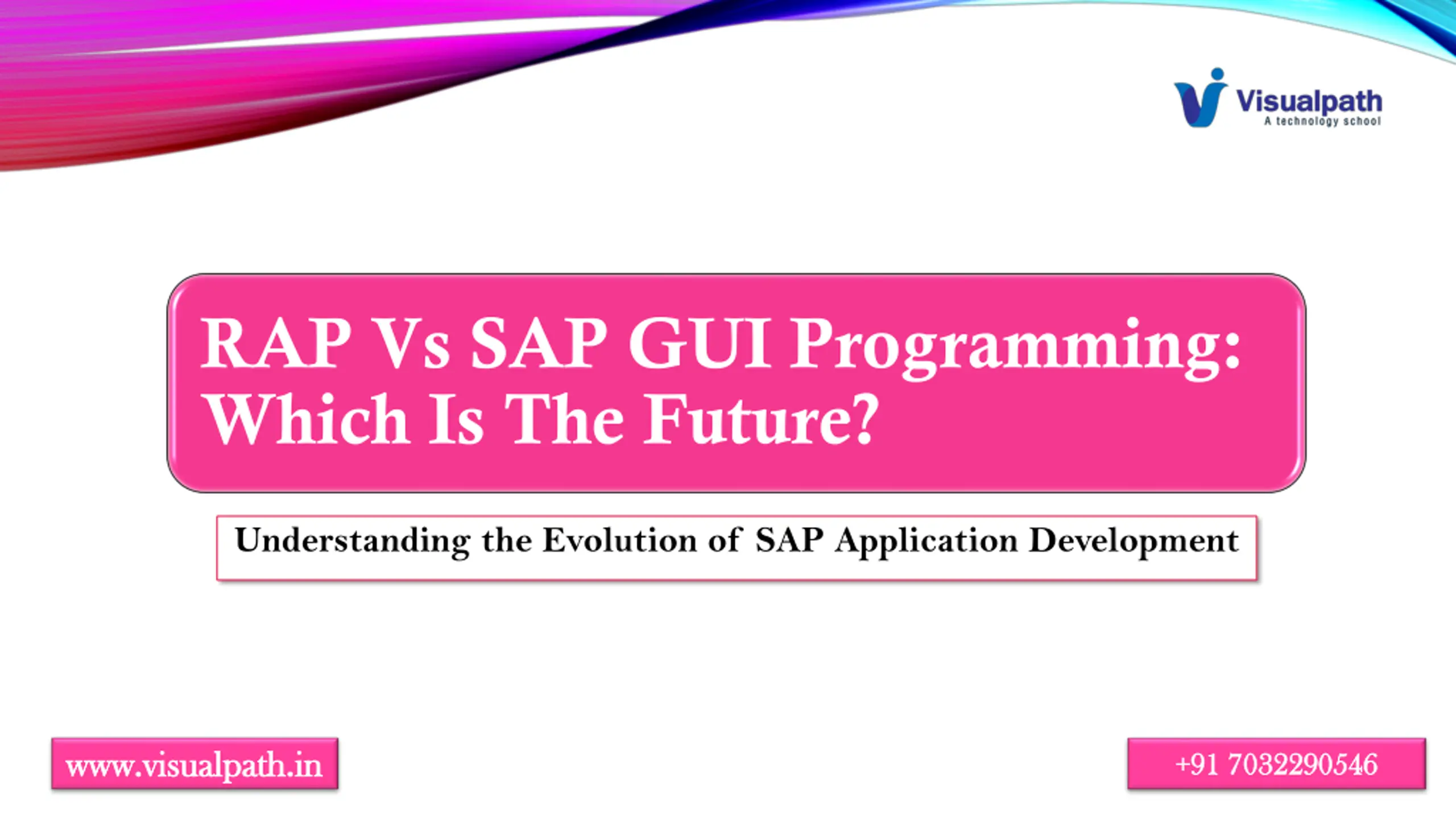 Visualpath
A technology school

RAP Vs SAP GUI Programming: Which Is The Future?

Understanding the Evolution of SAP Application Development

www.visualpath.in

+91 7032290546